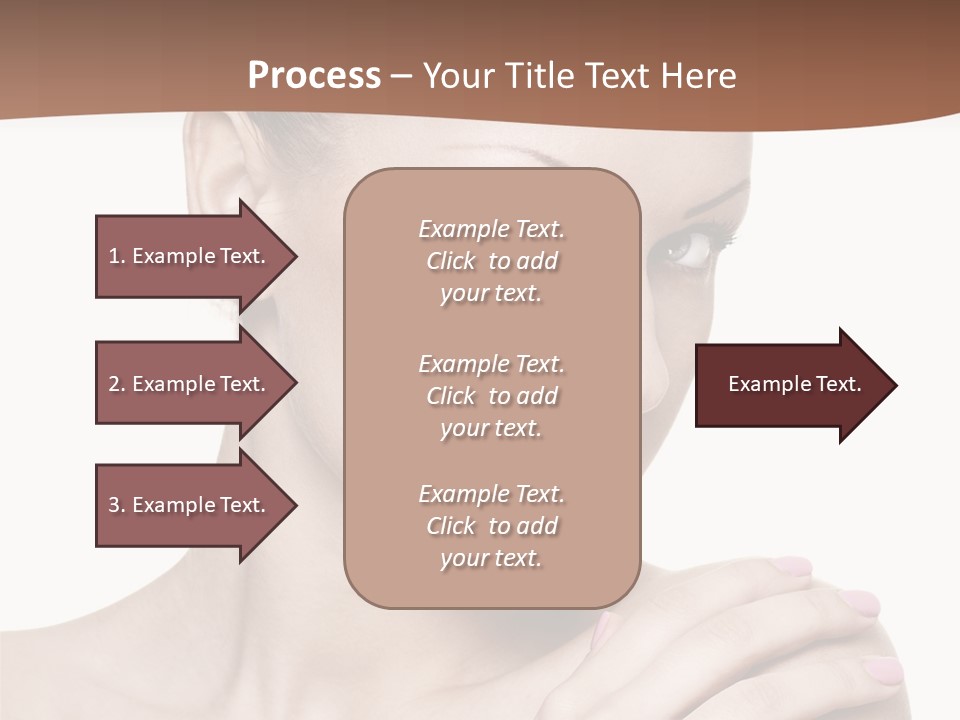 Process – Your Title Text Here

1. Example Text.

2. Example Text.

3. Example Text.

Example Text. Click to add your text.

Example Text. Click to add your text.

Example Text. Click to add your text.

Example Text.